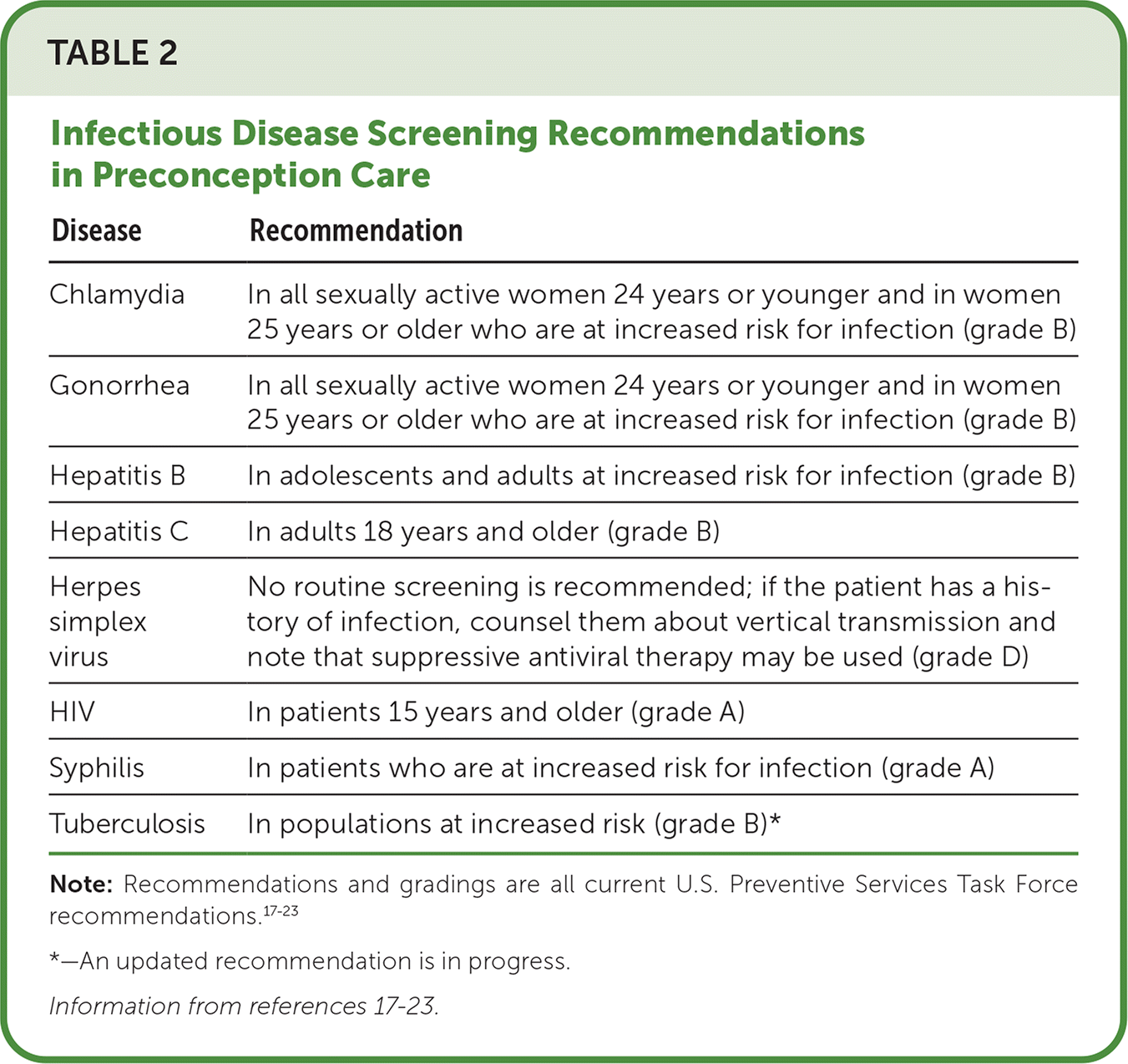 TABLE 2

Infectious Disease Screening Recommendations in Preconception Care

| Disease | Recommendation |
|---|---|
| Chlamydia | In all sexually active women 24 years or younger and in women 25 years or older who are at increased risk for infection (grade B) |
| Gonorrhea | In all sexually active women 24 years or younger and in women 25 years or older who are at increased risk for infection (grade B) |
| Hepatitis B | In adolescents and adults at increased risk for infection (grade B) |
| Hepatitis C | In adults 18 years and older (grade B) |
| Herpes simplex virus | No routine screening is recommended; if the patient has a history of infection, counsel them about vertical transmission and note that suppressive antiviral therapy may be used (grade D) |
| HIV | In patients 15 years and older (grade A) |
| Syphilis | In patients who are at increased risk for infection (grade A) |
| Tuberculosis | In populations at increased risk (grade B)* |

Note: Recommendations and gradings are all current U.S. Preventive Services Task Force recommendations.$^{17-23}$

*—An updated recommendation is in progress.

Information from references 17-23.